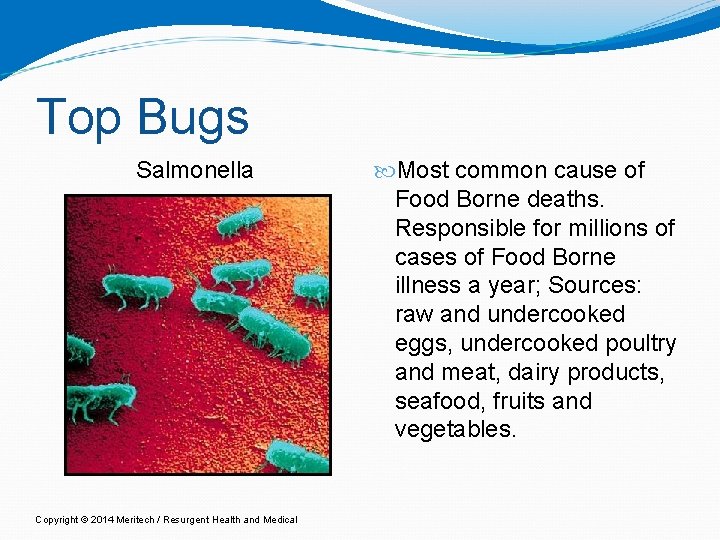 Top Bugs

Salmonella

Most common cause of Food Borne deaths. Responsible for millions of cases of Food Borne illness a year; Sources: raw and undercooked eggs, undercooked poultry and meat, dairy products, seafood, fruits and vegetables.

Copyright © 2014 Meritech / Resurgent Health and Medical